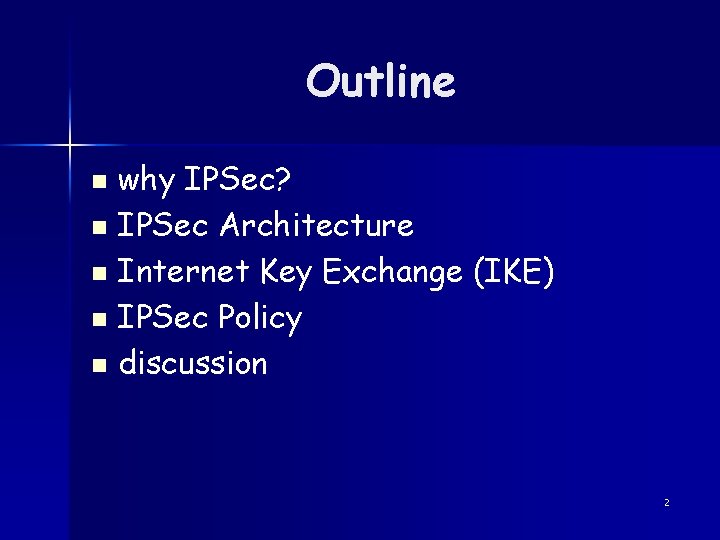 Outline

- why IPSec?
- IPSec Architecture
- Internet Key Exchange (IKE)
- IPSec Policy
- discussion

2